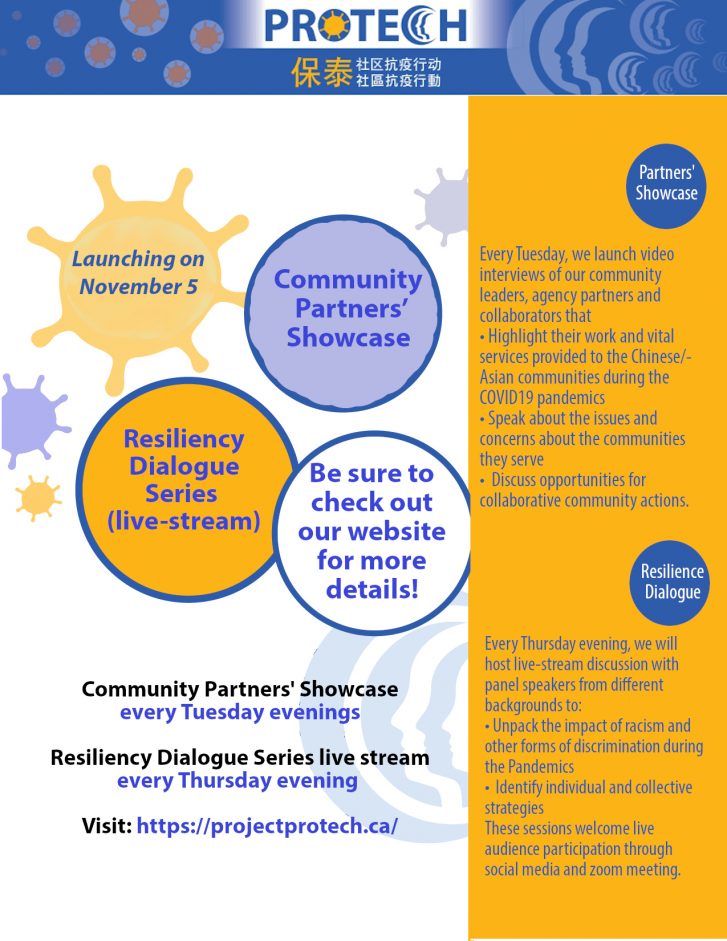 PROTECH
保泰 社区抗疫行动
社區抗疫行動

Launching on November 5

Community Partners' Showcase

Resiliency Dialogue Series (live-stream)

Be sure to check out our website for more details!

Community Partners' Showcase
every Tuesday evenings

Resiliency Dialogue Series live stream
every Thursday evening

Visit: https://projectprotech.ca/

Partners' Showcase

Every Tuesday, we launch video interviews of our community leaders, agency partners and collaborators that
• Highlight their work and vital services provided to the Chinese/-Asian communities during the COVID19 pandemics
• Speak about the issues and concerns about the communities they serve
• Discuss opportunities for collaborative community actions.

Resilience Dialogue

Every Thursday evening, we will host live-stream discussion with panel speakers from different backgrounds to:
• Unpack the impact of racism and other forms of discrimination during the Pandemics
• Identify individual and collective strategies
These sessions welcome live audience participation through social media and zoom meeting.